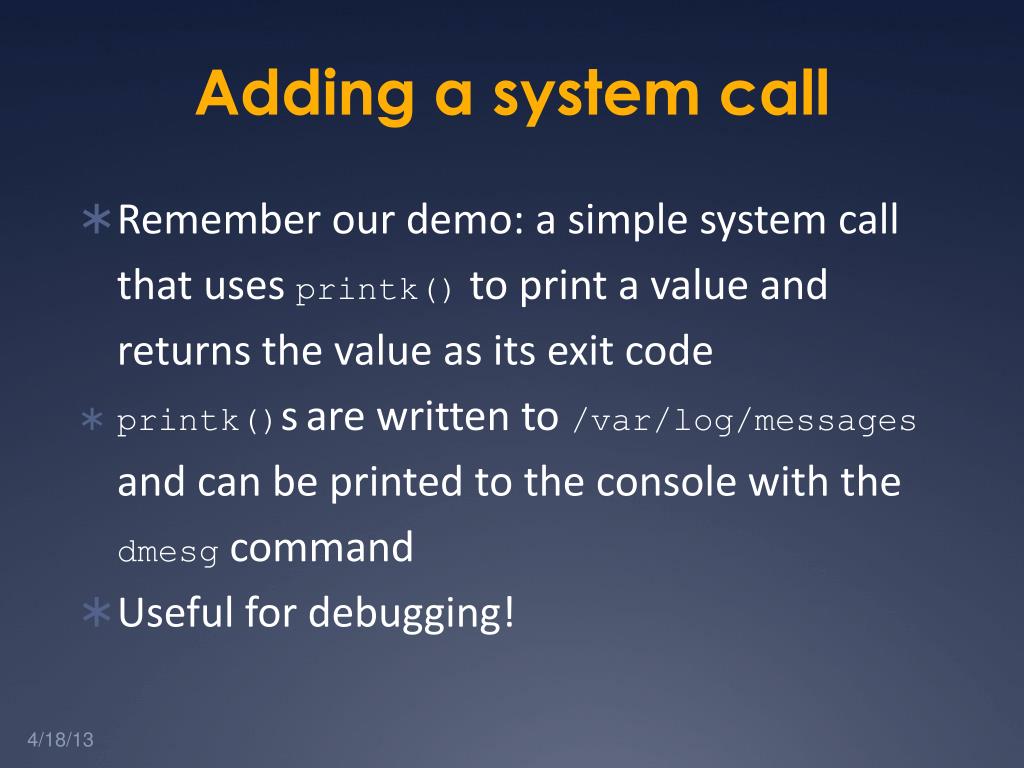 Adding a system call

∗ Remember our demo: a simple system call that uses printk() to print a value and returns the value as its exit code

∗ printk()s are written to /var/log/messages and can be printed to the console with the dmesg command

∗ Useful for debugging!

4/18/13